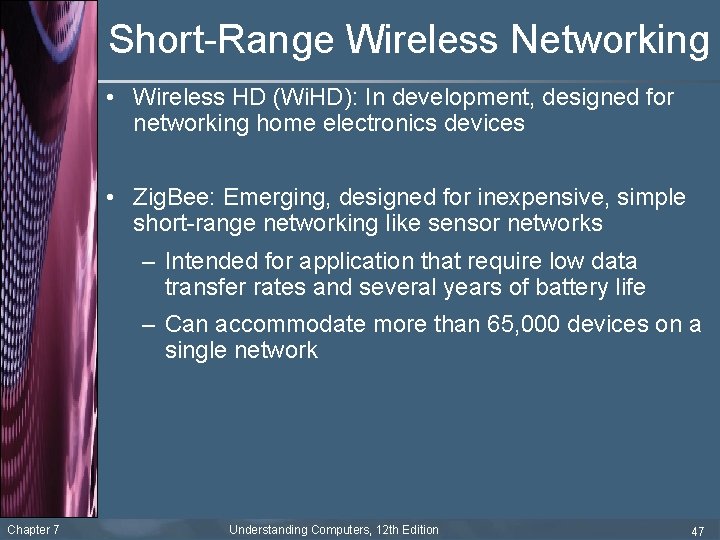 Short-Range Wireless Networking

• Wireless HD (WiHD): In development, designed for networking home electronics devices

• ZigBee: Emerging, designed for inexpensive, simple short-range networking like sensor networks

– Intended for application that require low data transfer rates and several years of battery life

– Can accommodate more than 65,000 devices on a single network

Chapter 7

Understanding Computers, 12th Edition

47